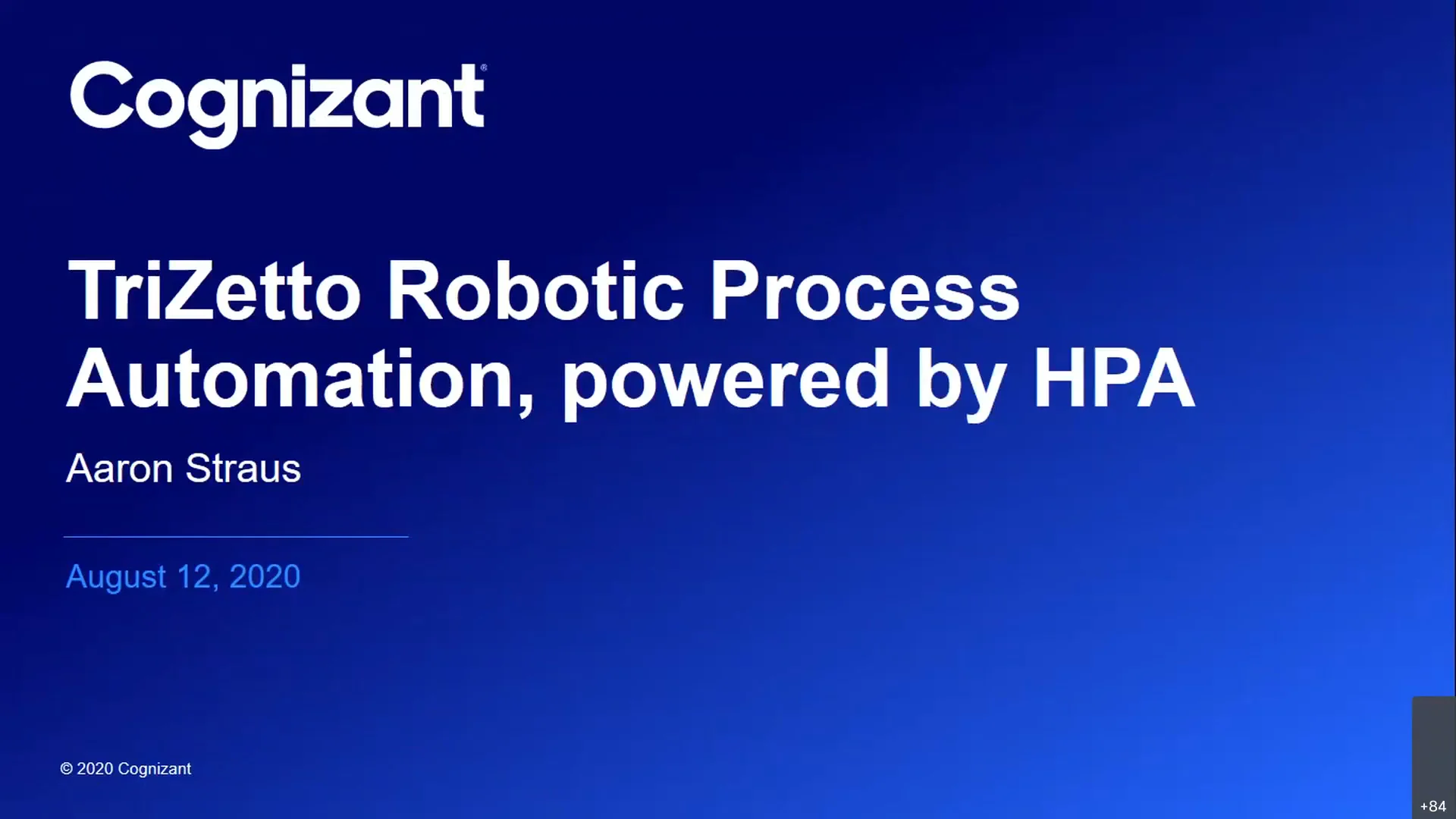 Cognizant®

TriZetto Robotic Process Automation, powered by HPA

Aaron Straus

August 12, 2020

© 2020 Cognizant

+84